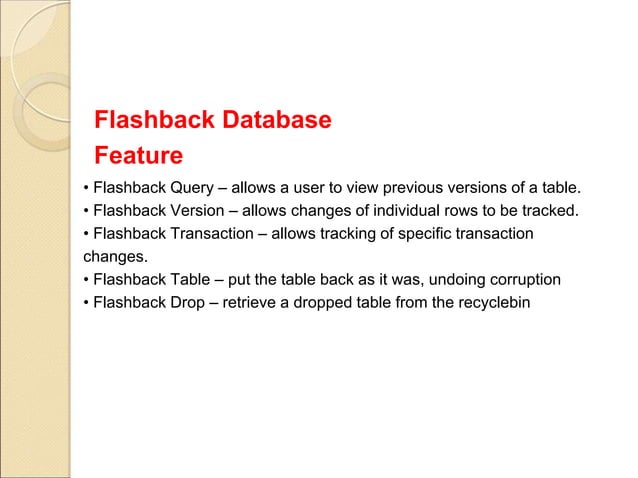 Flashback Database
Feature

• Flashback Query – allows a user to view previous versions of a table.
• Flashback Version – allows changes of individual rows to be tracked.
• Flashback Transaction – allows tracking of specific transaction changes.
• Flashback Table – put the table back as it was, undoing corruption
• Flashback Drop – retrieve a dropped table from the recyclebin